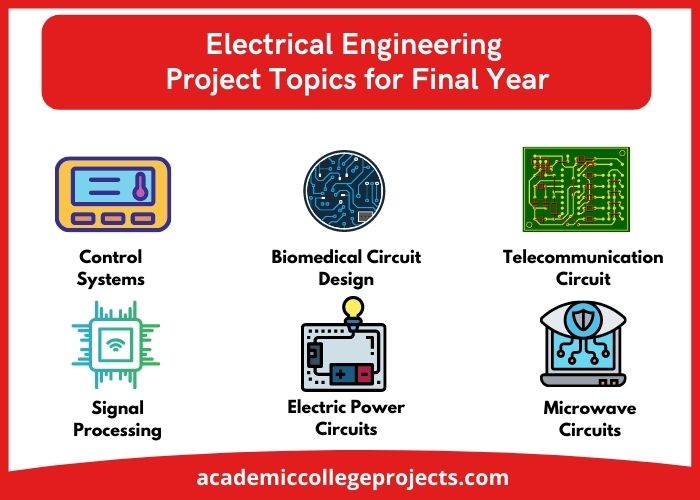 Electrical Engineering
Project Topics for Final Year

Control Systems

Biomedical Circuit Design

Telecommunication Circuit

Signal Processing

Electric Power Circuits

Microwave Circuits

academiccollegeprojects.com